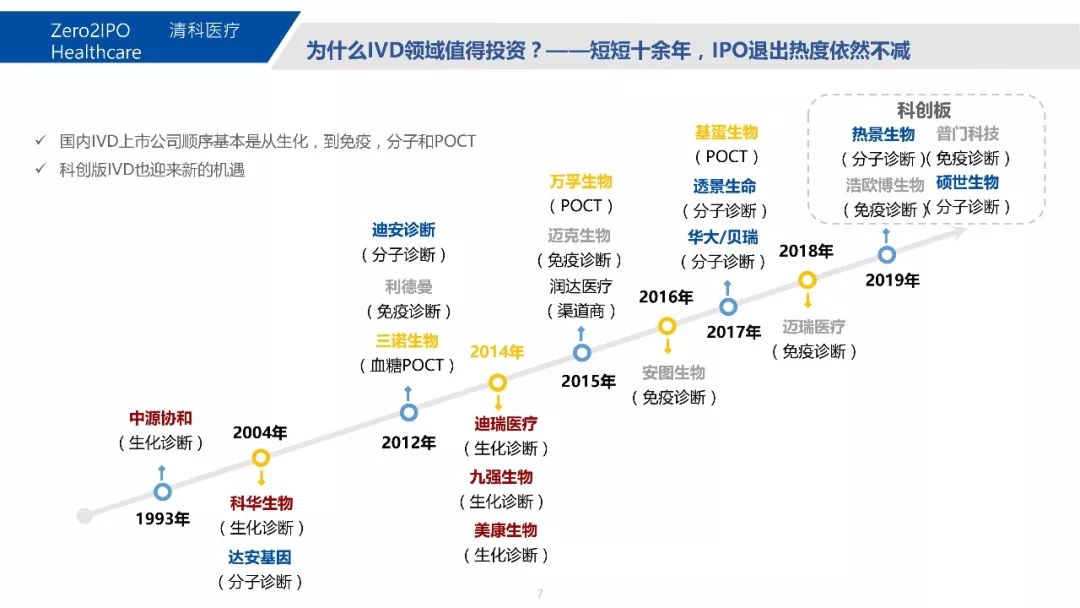 Zero2IPO Healthcare 清科医疗

为什么IVD领域值得投资？——短短十余年，IPO退出热度依然不减

✓ 国内IVD上市公司顺序基本是从生化，到免疫，分子和POCT
✓ 科创版IVD也迎来新的机遇

中源协和
（生化诊断）
1993年

2004年
科华生物
（生化诊断）
达安基因
（分子诊断）

迪安诊断
（分子诊断）
利德曼
（免疫诊断）
三诺生物
（血糖POCT）
2012年

2014年
迪瑞医疗
（生化诊断）
九强生物
（生化诊断）
美康生物
（生化诊断）

万孚生物
（POCT）
迈克生物
（免疫诊断）
润达医疗
（渠道商）
2015年

2016年
安图生物
（免疫诊断）

基蛋生物
（POCT）
透景生命
（分子诊断）
华大/贝瑞
（分子诊断）
2017年

2018年
迈瑞医疗
（免疫诊断）

科创板
热景生物
（分子诊断）
普门科技
（免疫诊断）
浩欧博生物
（免疫诊断）
硕世生物
（分子诊断）
2019年

7